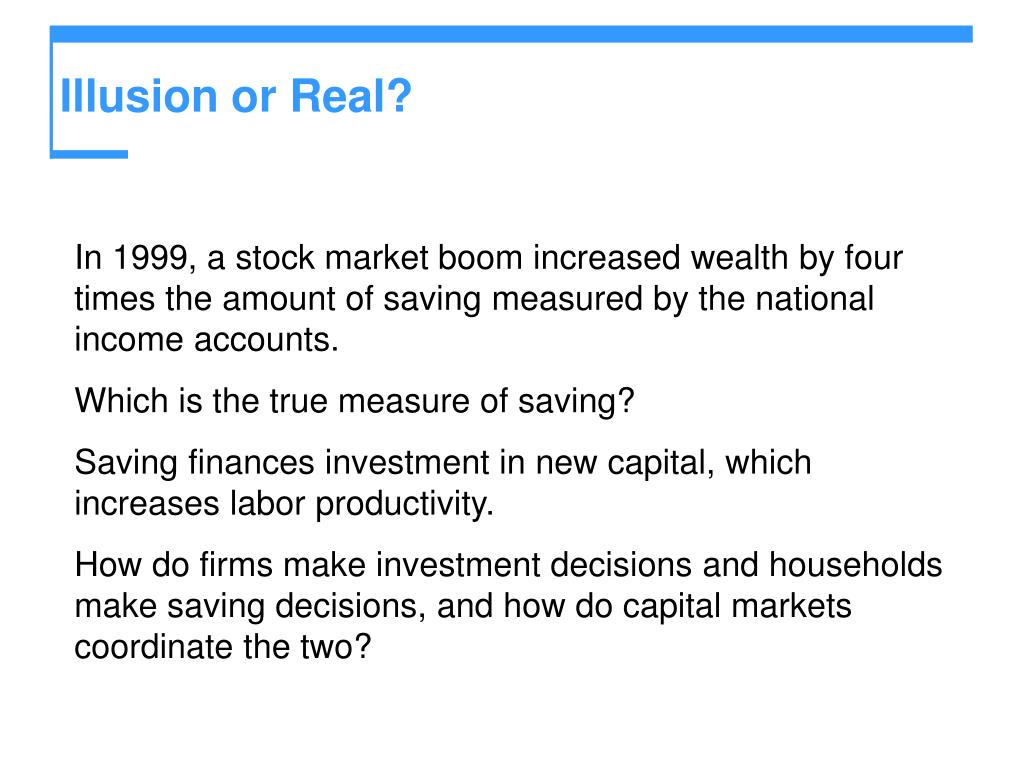 Illusion or Real?

In 1999, a stock market boom increased wealth by four times the amount of saving measured by the national income accounts.

Which is the true measure of saving?

Saving finances investment in new capital, which increases labor productivity.

How do firms make investment decisions and households make saving decisions, and how do capital markets coordinate the two?